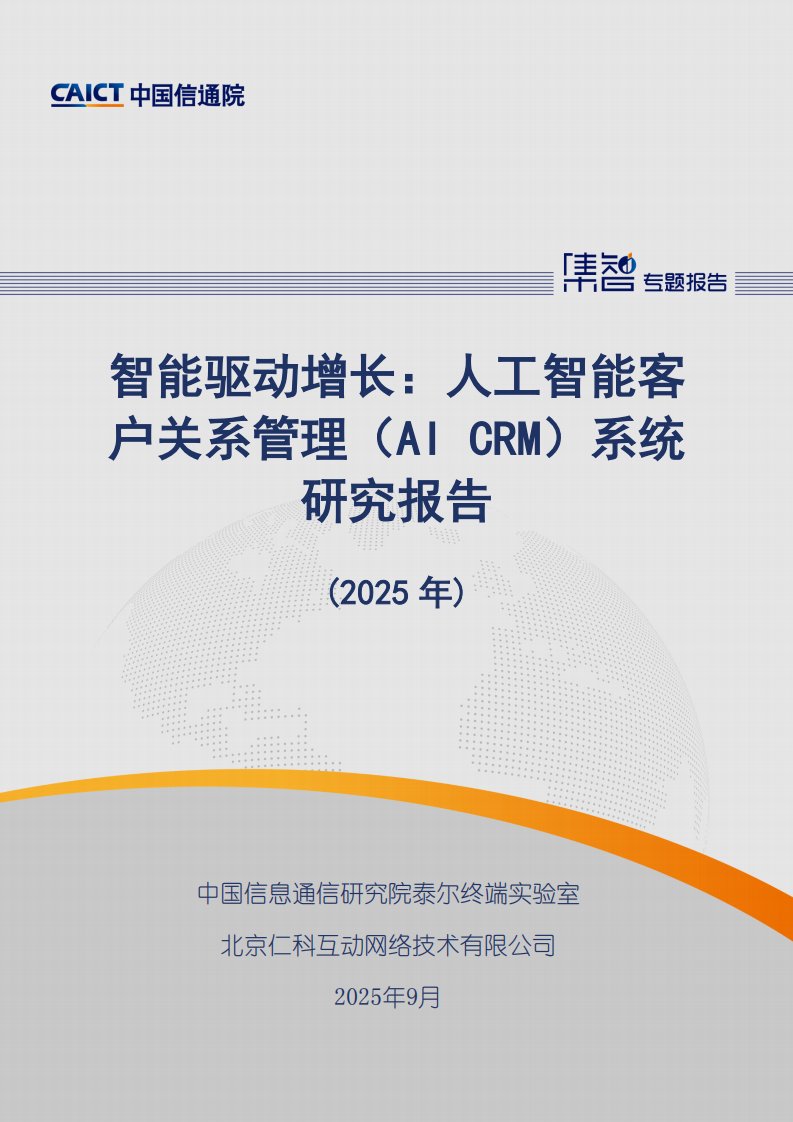 CAICT 中国信通院

集智 专题报告

智能驱动增长：人工智能客户关系管理（AI CRM）系统研究报告

（2025 年）

中国信息通信研究院泰尔终端实验室

北京仁科互动网络技术有限公司

2025年9月